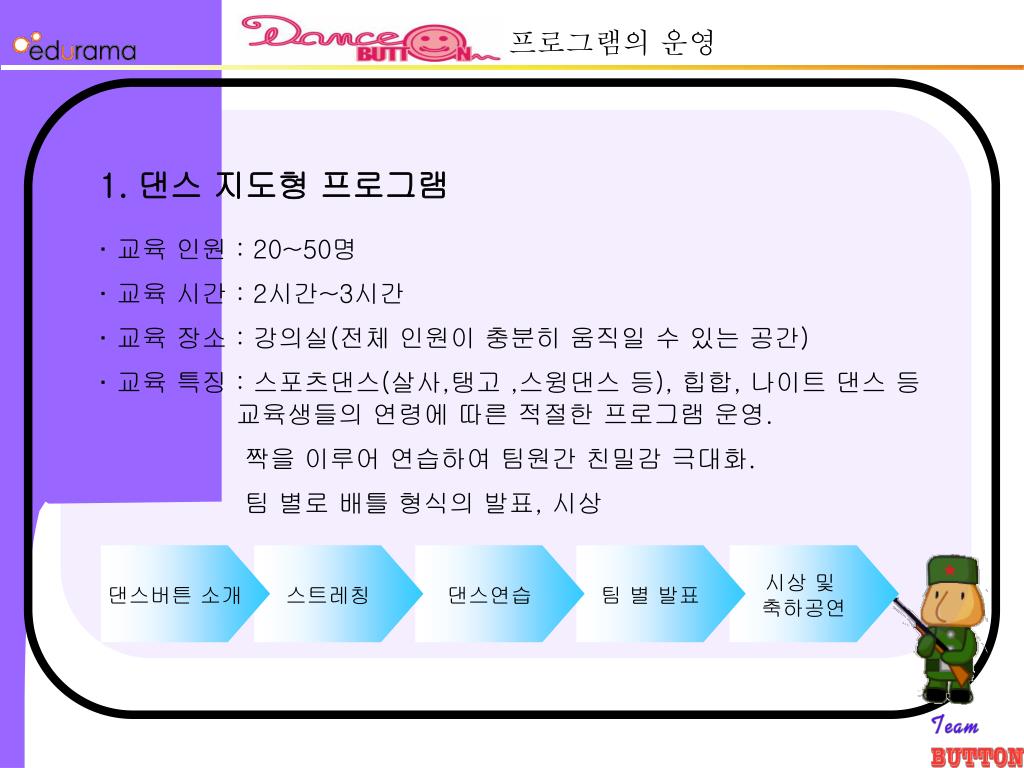 edurama

Dance BUTTON

프로그램의 운영

1. 댄스 지도형 프로그램

· 교육 인원 : 20~50명

· 교육 시간 : 2시간~3시간

· 교육 장소 : 강의실(전체 인원이 충분히 움직일 수 있는 공간)

· 교육 특징 : 스포츠댄스(살사,탱고 ,스윙댄스 등), 힙합, 나이트 댄스 등 교육생들의 연령에 따른 적절한 프로그램 운영.

짝을 이루어 연습하여 팀원간 친밀감 극대화.

팀 별로 배틀 형식의 발표, 시상

댄스버튼 소개

스트레칭

댄스연습

팀 별 발표

시상 및 축하공연

Team BUTTON